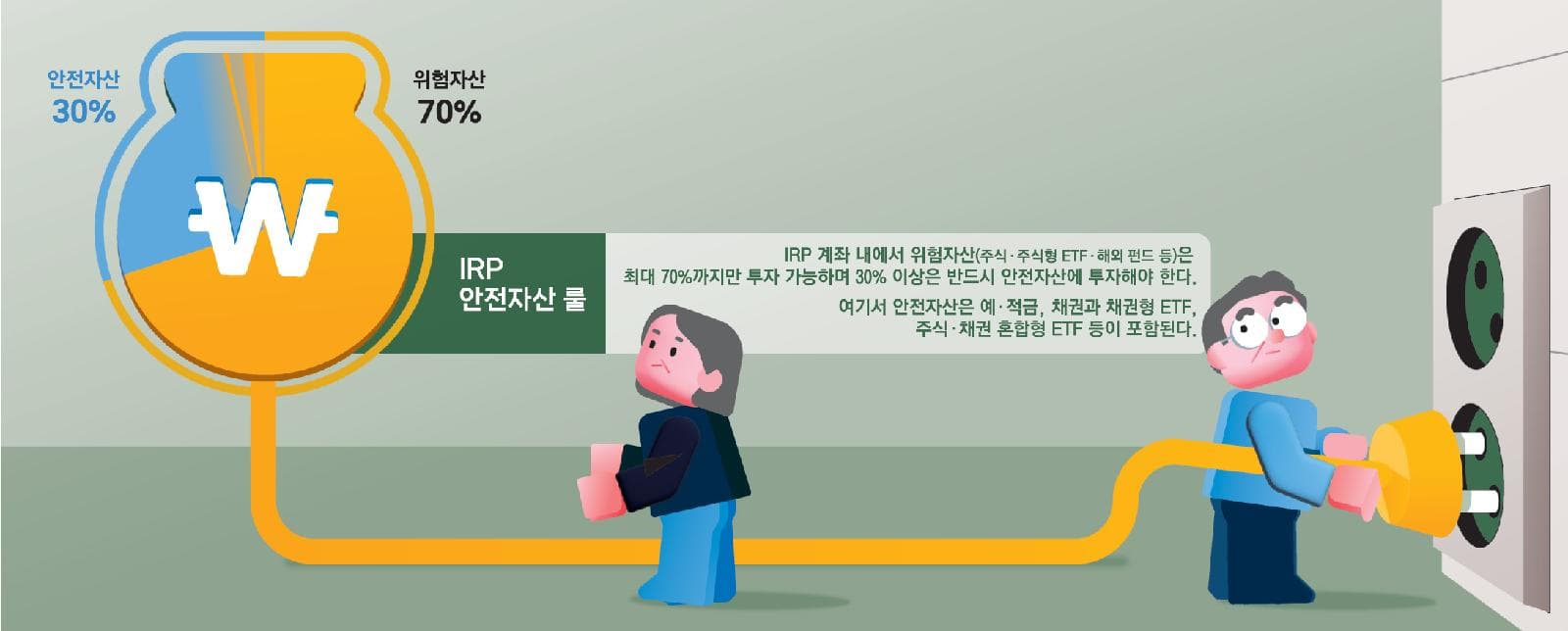 안전자산
30%

위험자산
70%

₩

IRP
안전자산 룰

IRP 계좌 내에서 위험자산(주식·주식형 ETF·해외 펀드 등)은 최대 70%까지만 투자 가능하며 30% 이상은 반드시 안전자산에 투자해야 한다.

여기서 안전자산은 예·적금, 채권과 채권형 ETF, 주식·채권 혼합형 ETF 등이 포함된다.